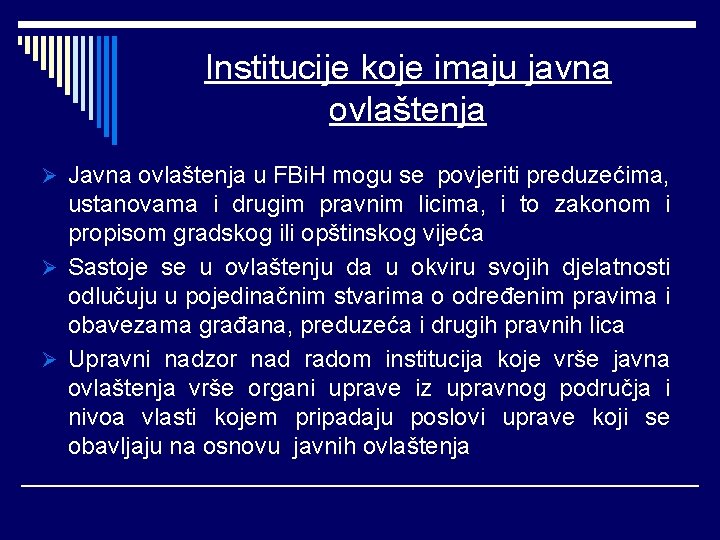 Institucije koje imaju javna ovlaštenja

➢ Javna ovlaštenja u FBiH mogu se povjeriti preduzećima, ustanovama i drugim pravnim licima, i to zakonom i propisom gradskog ili opštinskog vijeća

➢ Sastoje se u ovlaštenju da u okviru svojih djelatnosti odlučuju u pojedinačnim stvarima o određenim pravima i obavezama građana, preduzeća i drugih pravnih lica

➢ Upravni nadzor nad radom institucija koje vrše javna ovlaštenja vrše organi uprave iz upravnog područja i nivoa vlasti kojem pripadaju poslovi uprave koji se obavljaju na osnovu javnih ovlaštenja